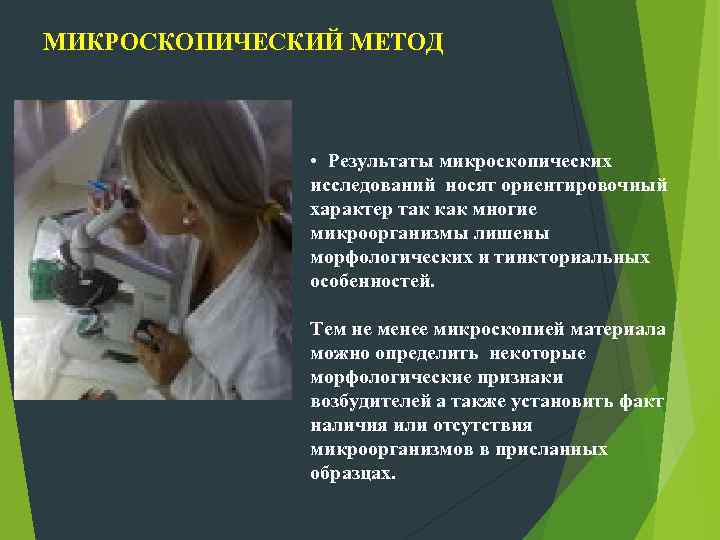 МИКРОСКОПИЧЕСКИЙ МЕТОД

• Результаты микроскопических исследований носят ориентировочный характер так как многие микроорганизмы лишены морфологических и тинкториальных особенностей.

Тем не менее микроскопией материала можно определить некоторые морфологические признаки возбудителей а также установить факт наличия или отсутствия микроорганизмов в присланных образцах.